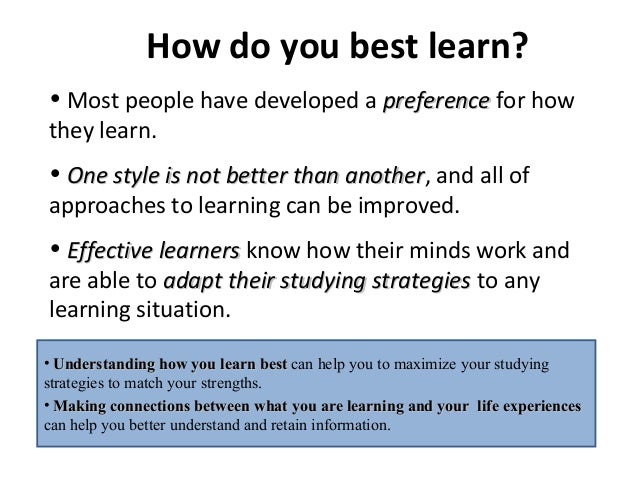 How do you best learn?

• Most people have developed a preference for how they learn.

• One style is not better than another, and all of approaches to learning can be improved.

• Effective learners know how their minds work and are able to adapt their studying strategies to any learning situation.

• Understanding how you learn best can help you to maximize your studying strategies to match your strengths.

• Making connections between what you are learning and your life experiences can help you better understand and retain information.